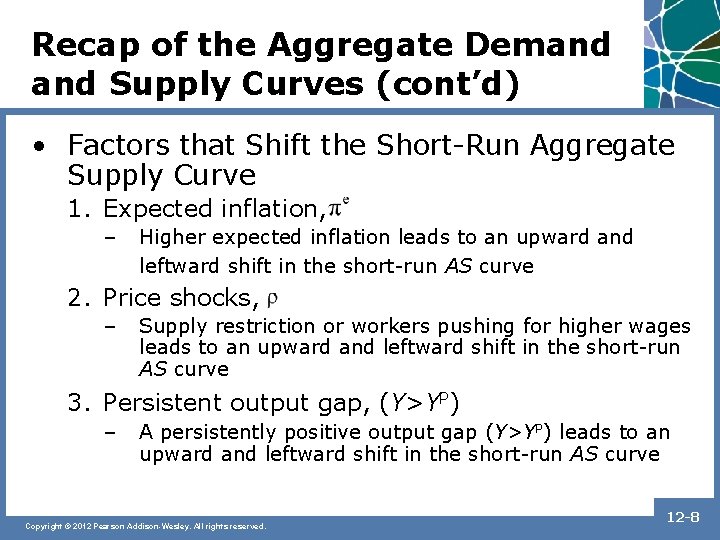 Recap of the Aggregate Demand and Supply Curves (cont'd)

• Factors that Shift the Short-Run Aggregate Supply Curve

1. Expected inflation, $\pi^e$

– Higher expected inflation leads to an upward and leftward shift in the short-run AS curve

2. Price shocks, $\rho$

– Supply restriction or workers pushing for higher wages leads to an upward and leftward shift in the short-run AS curve

3. Persistent output gap, ($Y>Y^P$)

– A persistently positive output gap ($Y>Y^P$) leads to an upward and leftward shift in the short-run AS curve

Copyright © 2012 Pearson Addison-Wesley. All rights reserved.

12-8